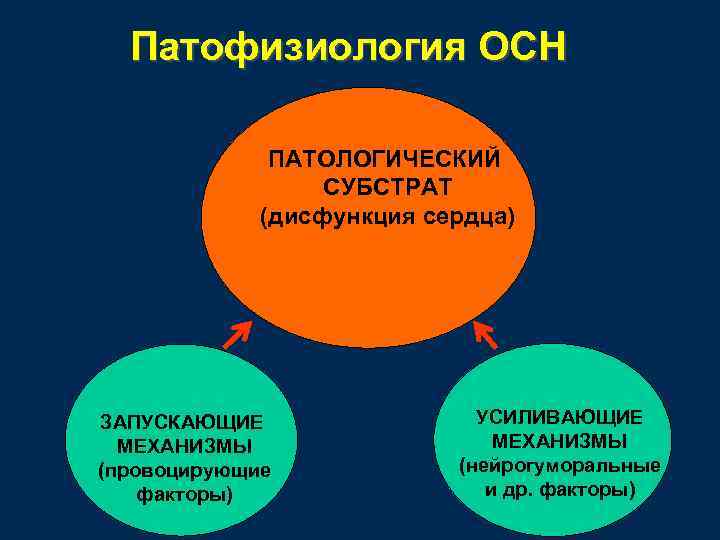 Патофизиология ОСН

ПАТОЛОГИЧЕСКИЙ СУБСТРАТ (дисфункция сердца)

ЗАПУСКАЮЩИЕ МЕХАНИЗМЫ (провоцирующие факторы)

УСИЛИВАЮЩИЕ МЕХАНИЗМЫ (нейрогуморальные и др. факторы)